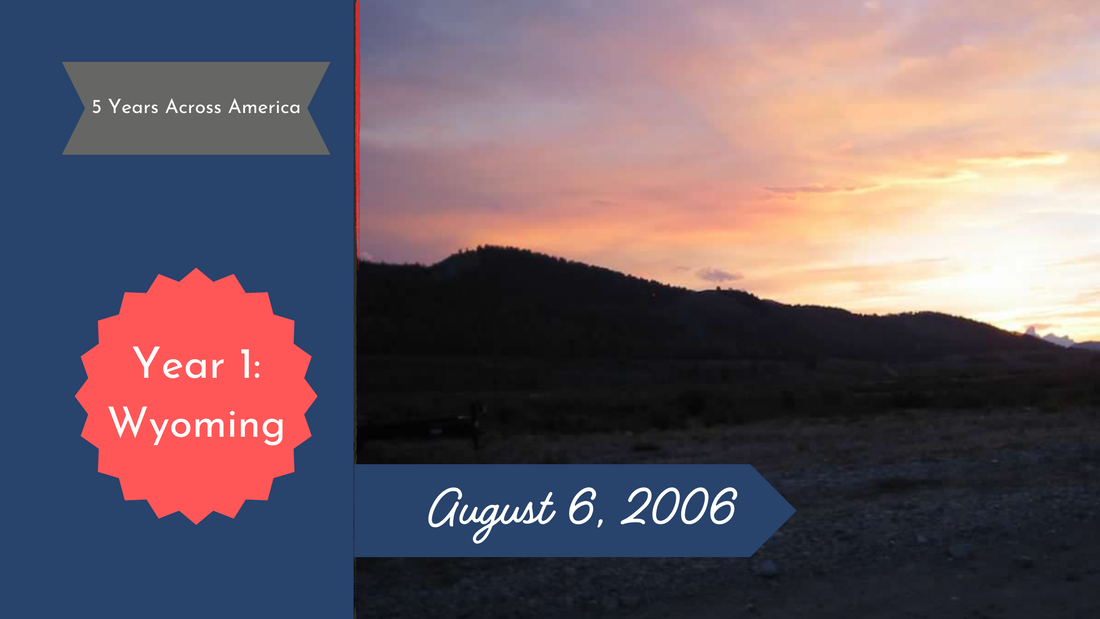 5 Years Across America

Year 1: Wyoming

August 6, 2006